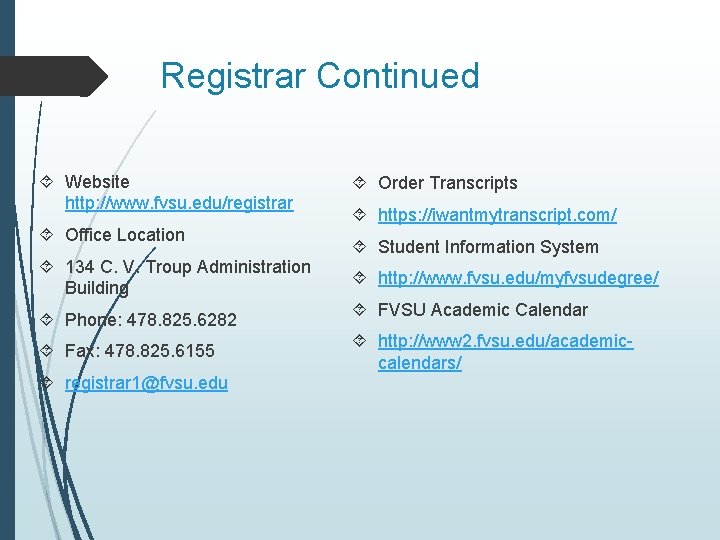 Registrar Continued

Website http://www.fvsu.edu/registrar

Office Location

134 C. V. Troup Administration Building

Phone: 478.825.6282

Fax: 478.825.6155

registrar1@fvsu.edu

Order Transcripts

https://iwantmytranscript.com/

Student Information System

http://www.fvsu.edu/myfvsudegree/

FVSU Academic Calendar

http://www2.fvsu.edu/academic-calendars/